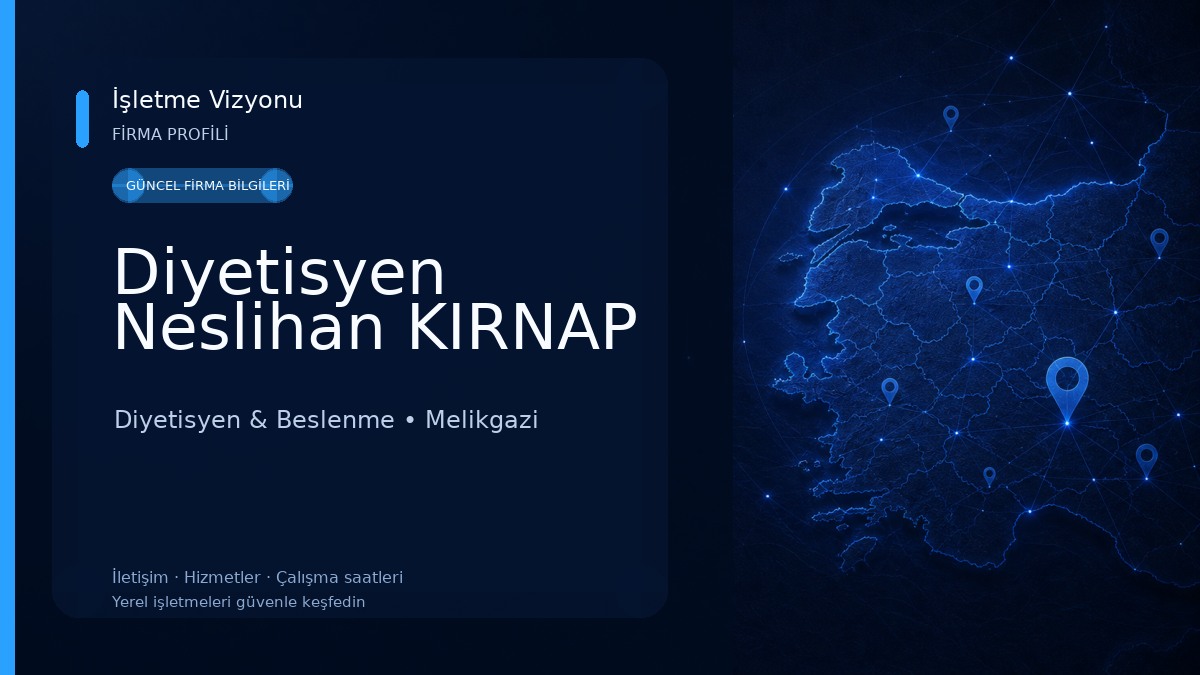 İşletme Vizyonu
FİRMA PROFİLİ

GÜNCEL FİRMA BİLGİLERİ

Diyetisyen Neslihan KIRNAP

Diyetisyen & Beslenme • Melikgazi

İletişim · Hizmetler · Çalışma saatleri
Yerel işletmeleri güvenle keşfedin